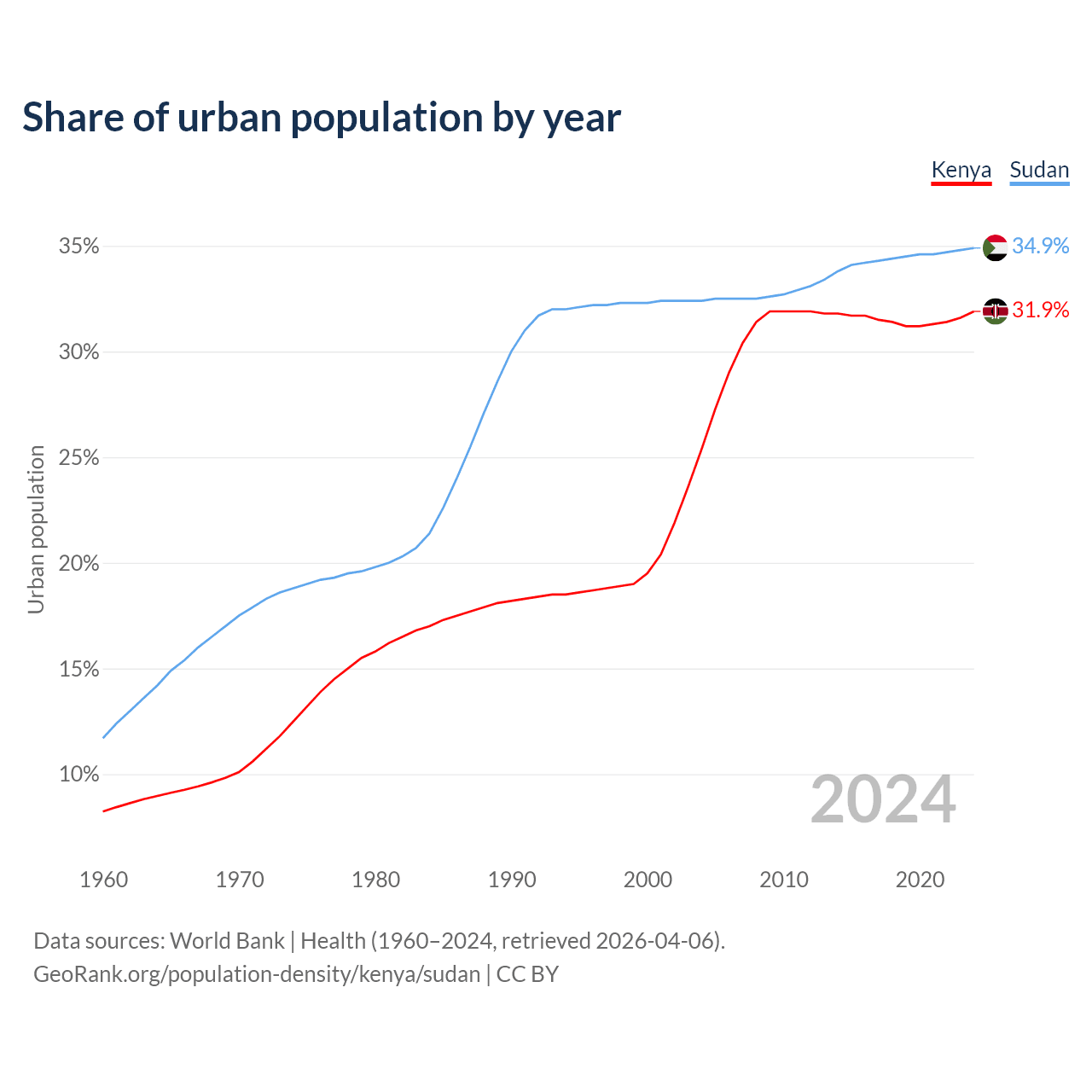 Share of urban population by year

Kenya Sudan

35%
30%
25%
20%
15%
10%

Urban population

34.9%
31.9%

2024

1960 1970 1980 1990 2000 2010 2020

Data sources: World Bank | Health (1960–2024, retrieved 2026-04-06).
GeoRank.org/population-density/kenya/sudan | CC BY